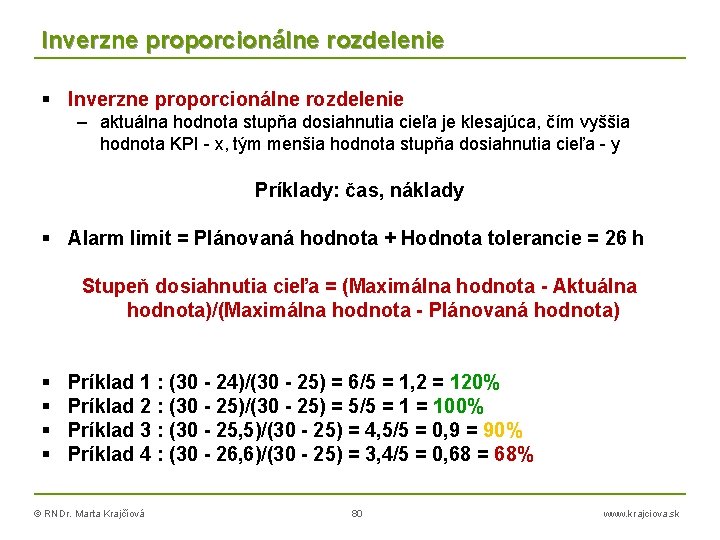 Inverzne proporcionálne rozdelenie

▪ Inverzne proporcionálne rozdelenie
– aktuálna hodnota stupňa dosiahnutia cieľa je klesajúca, čím vyššia hodnota KPI - x, tým menšia hodnota stupňa dosiahnutia cieľa - y

Príklady: čas, náklady

▪ Alarm limit = Plánovaná hodnota + Hodnota tolerancie = 26 h

Stupeň dosiahnutia cieľa = (Maximálna hodnota - Aktuálna hodnota)/(Maximálna hodnota - Plánovaná hodnota)

▪ Príklad 1 : (30 - 24)/(30 - 25) = 6/5 = 1,2 = 120%
▪ Príklad 2 : (30 - 25)/(30 - 25) = 5/5 = 1 = 100%
▪ Príklad 3 : (30 - 25,5)/(30 - 25) = 4,5/5 = 0,9 = 90%
▪ Príklad 4 : (30 - 26,6)/(30 - 25) = 3,4/5 = 0,68 = 68%

© RNDr. Marta Krajčiová 80 www.krajciova.sk